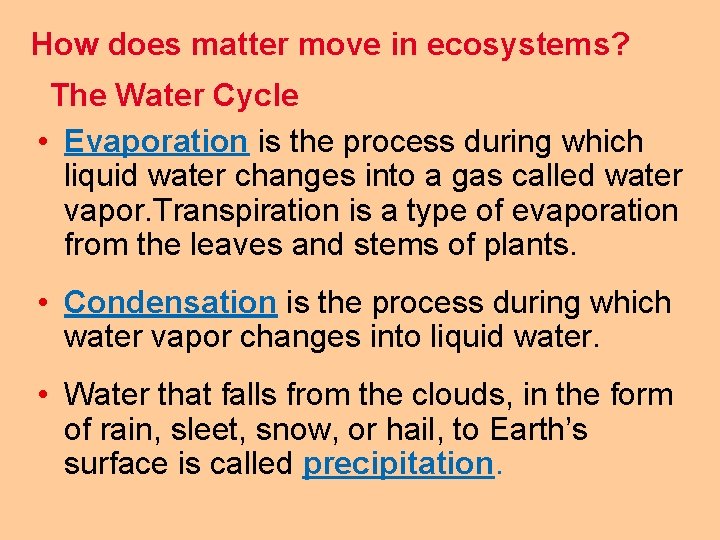 How does matter move in ecosystems?

The Water Cycle

• Evaporation is the process during which liquid water changes into a gas called water vapor.Transpiration is a type of evaporation from the leaves and stems of plants.

• Condensation is the process during which water vapor changes into liquid water.

• Water that falls from the clouds, in the form of rain, sleet, snow, or hail, to Earth's surface is called precipitation.